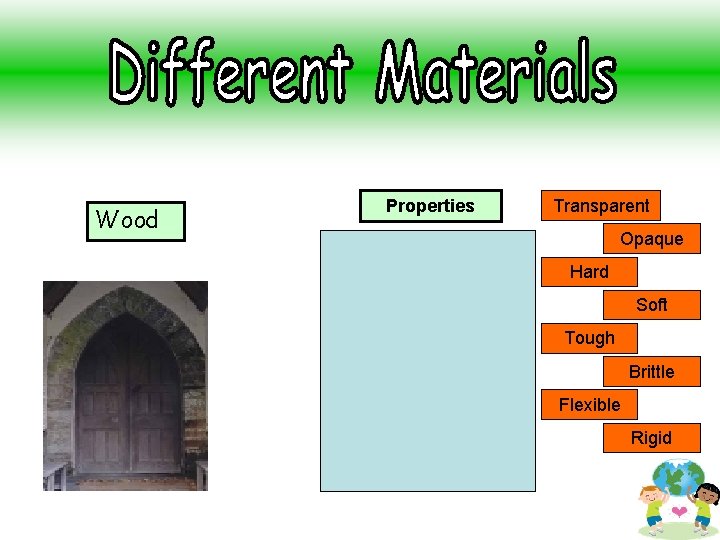 Different Materials

Wood

Properties

Transparent

Opaque

Hard

Soft

Tough

Brittle

Flexible

Rigid